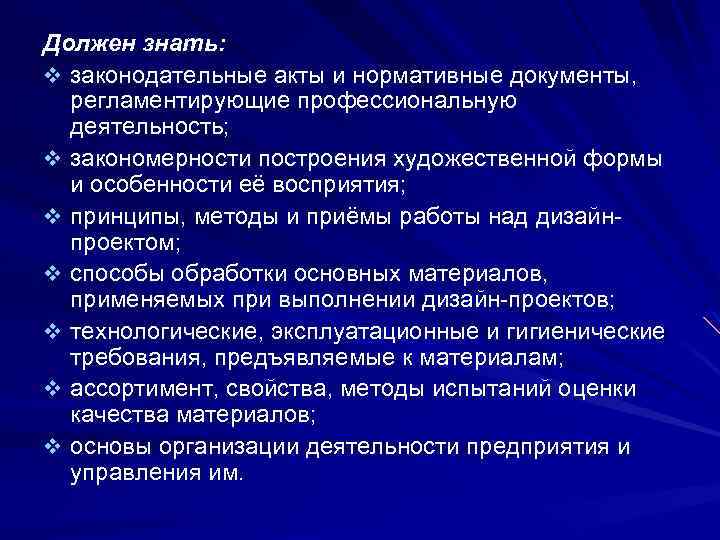 Должен знать:

❖ законодательные акты и нормативные документы, регламентирующие профессиональную деятельность;

❖ закономерности построения художественной формы и особенности её восприятия;

❖ принципы, методы и приёмы работы над дизайн-проектом;

❖ способы обработки основных материалов, применяемых при выполнении дизайн-проектов;

❖ технологические, эксплуатационные и гигиенические требования, предъявляемые к материалам;

❖ ассортимент, свойства, методы испытаний оценки качества материалов;

❖ основы организации деятельности предприятия и управления им.